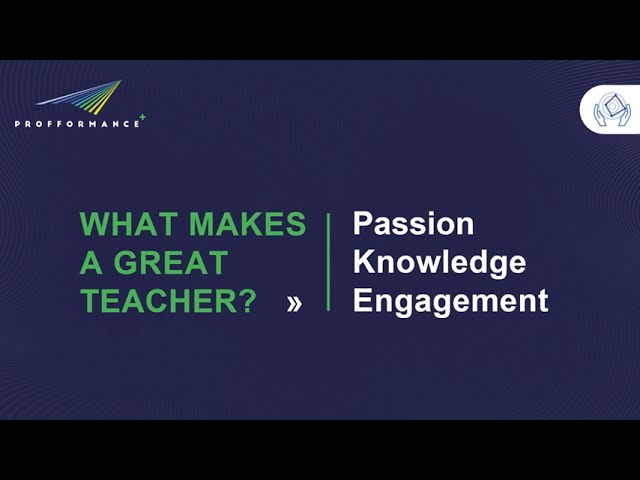 PROFFORMANCE+

WHAT MAKES A GREAT TEACHER? »

Passion
Knowledge
Engagement